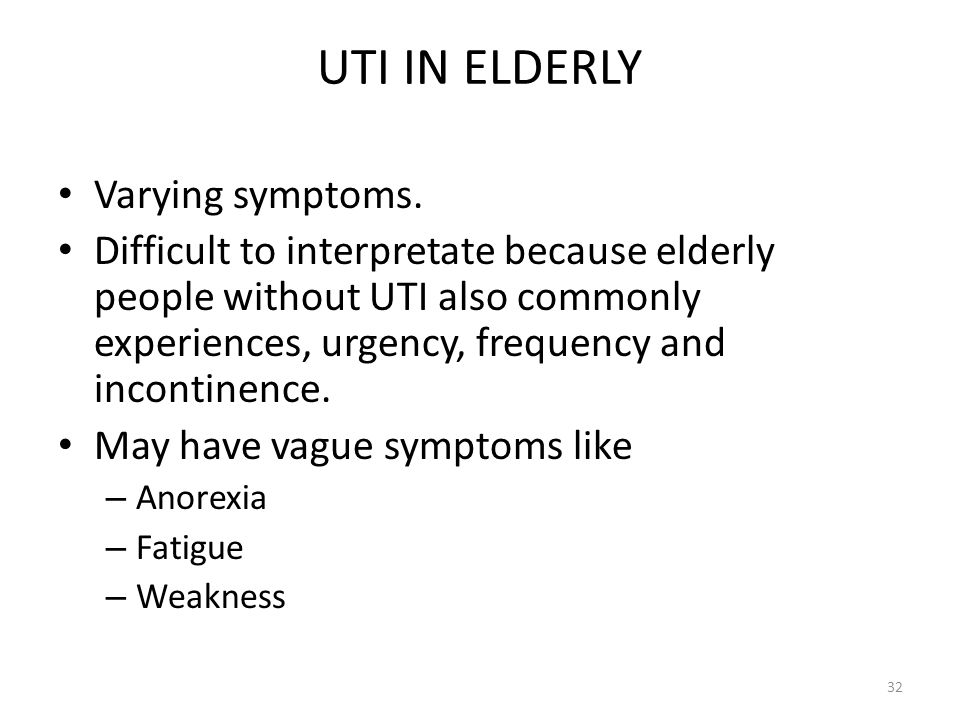 UTI IN ELDERLY

• Varying symptoms.
• Difficult to interpretate because elderly people without UTI also commonly experiences, urgency, frequency and incontinence.
• May have vague symptoms like
– Anorexia
– Fatigue
– Weakness

32